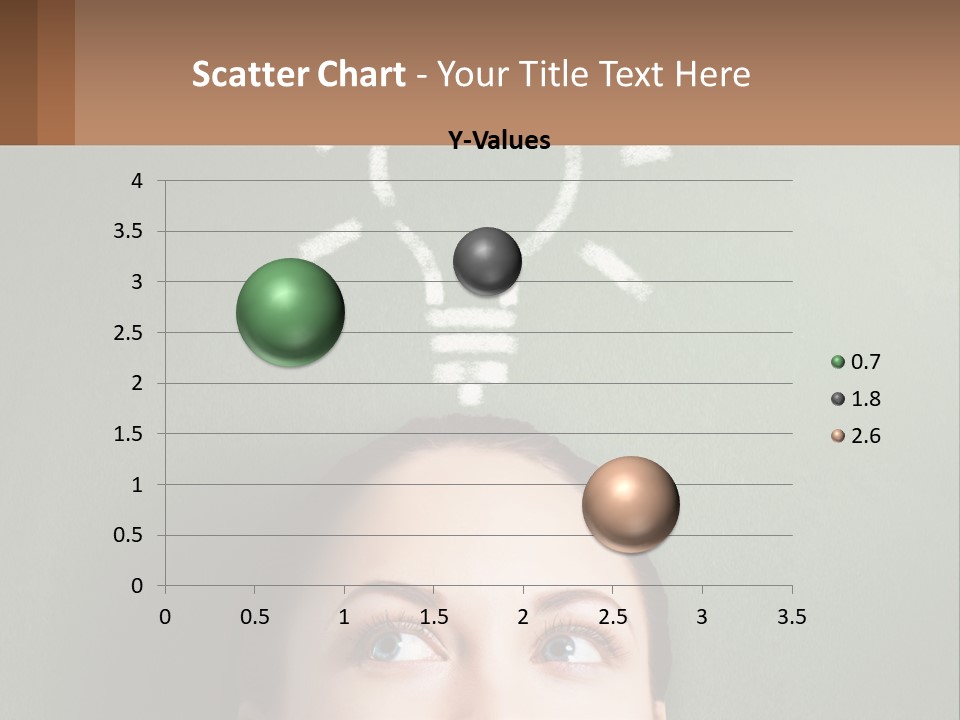 Scatter Chart - Your Title Text Here

Y-Values

4
3.5
3
2.5
2
1.5
1
0.5
0

0 0.5 1 1.5 2 2.5 3 3.5

0.7
1.8
2.6